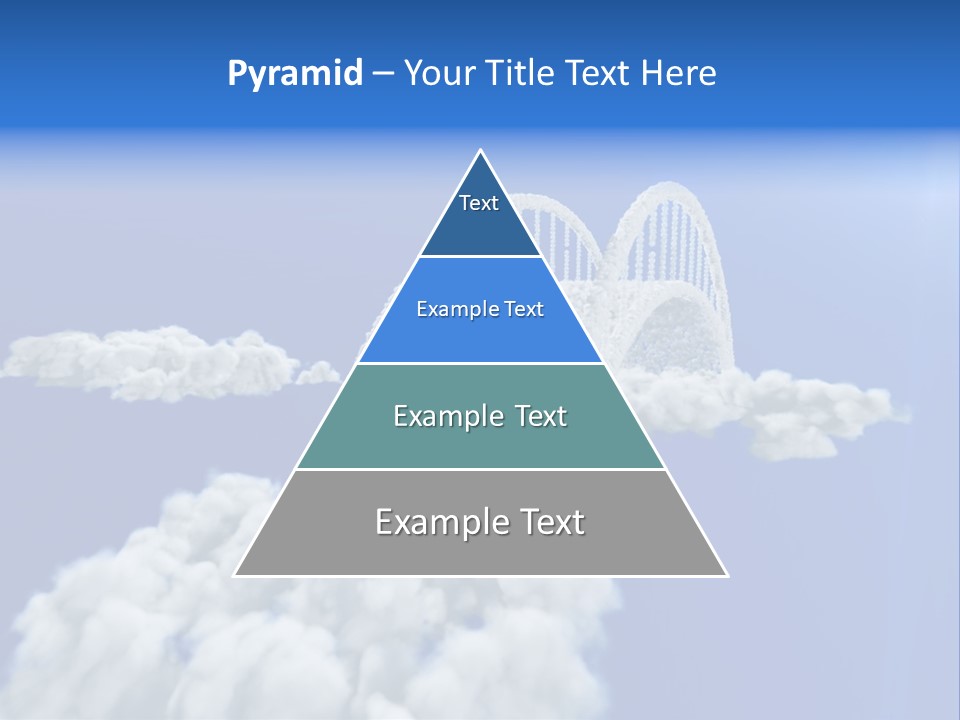 Pyramid – Your Title Text Here

Text

Example Text

Example Text

Example Text